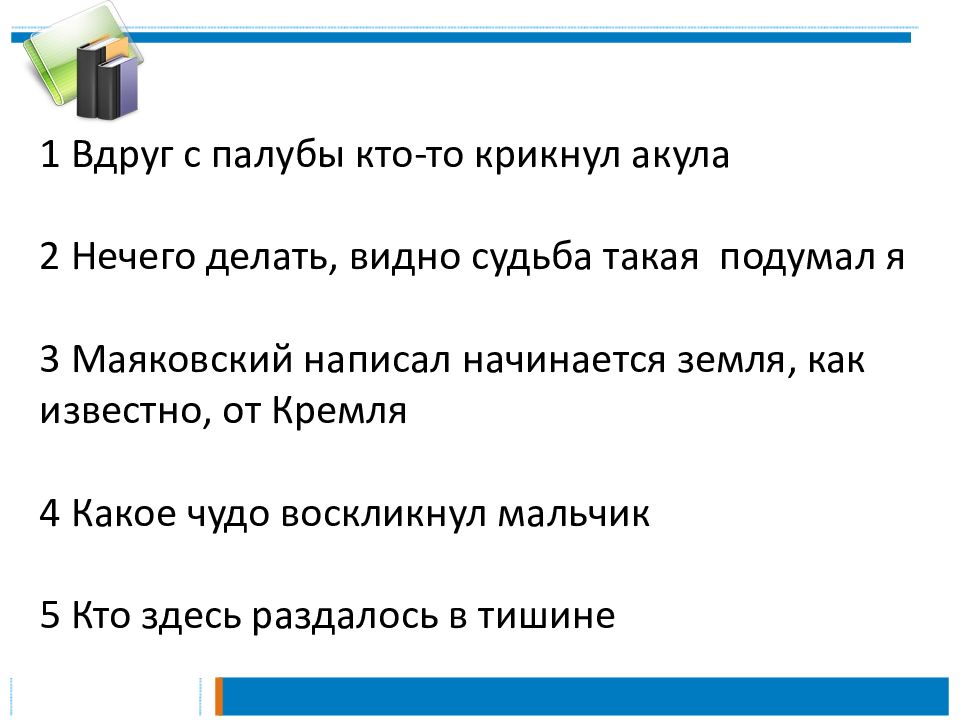 1 Вдруг с палубы кто-то крикнул акула

2 Нечего делать, видно судьба такая  подумал я

3 Маяковский написал начинается земля, как известно, от Кремля

4 Какое чудо воскликнул мальчик

5 Кто здесь раздалось в тишине